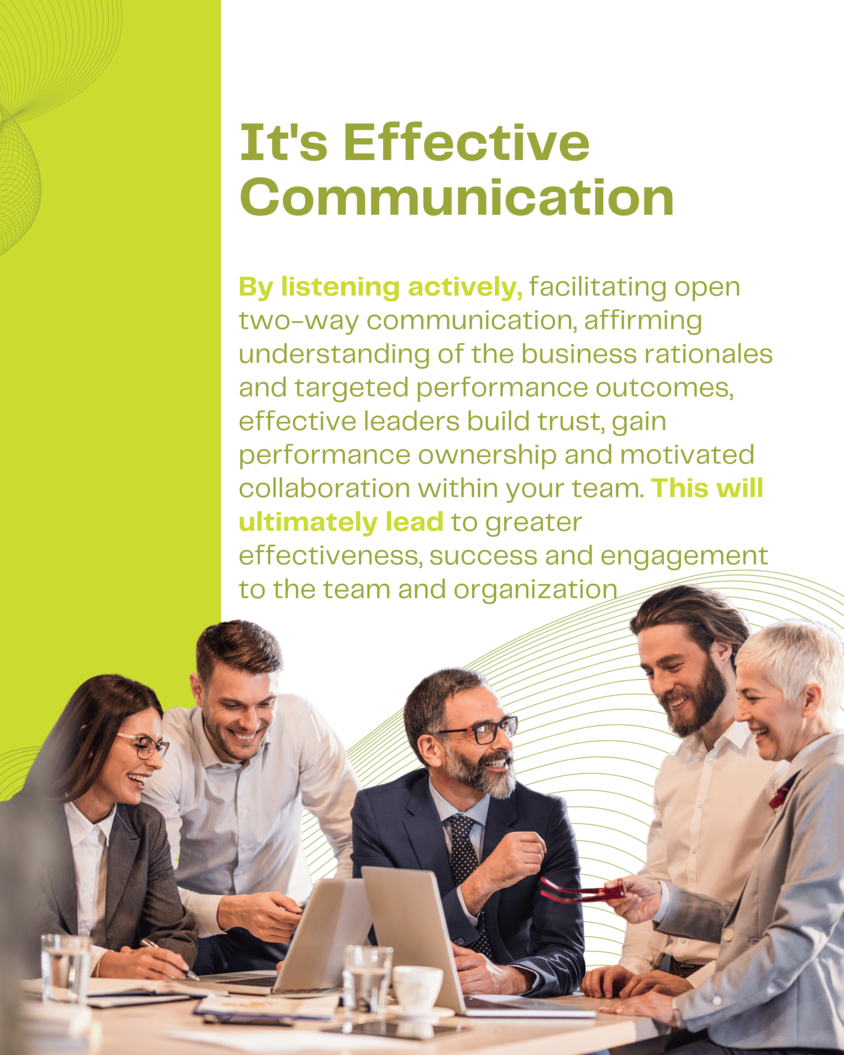 It's Effective Communication

By listening actively, facilitating open two-way communication, affirming understanding of the business rationales and targeted performance outcomes, effective leaders build trust, gain performance ownership and motivated collaboration within your team. This will ultimately lead to greater effectiveness, success and engagement to the team and organization